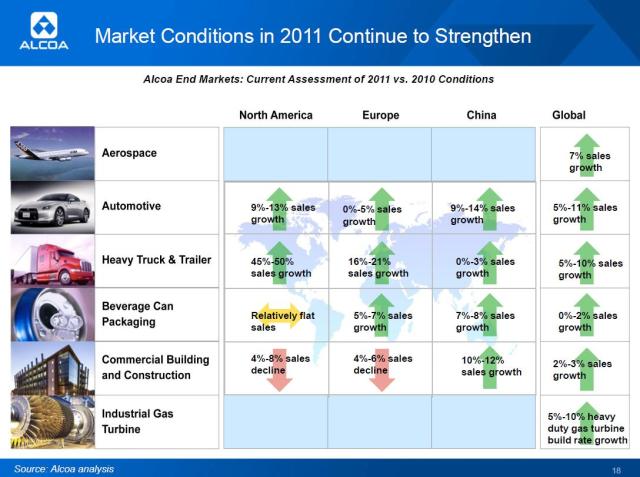 ALCOA

Market Conditions in 2011 Continue to Strengthen

Alcoa End Markets: Current Assessment of 2011 vs. 2010 Conditions

| | North America | Europe | China | Global |
|---|---|---|---|---|
| Aerospace | | | | 7% sales growth |
| Automotive | 9%-13% sales growth | 0%-5% sales growth | 9%-14% sales growth | 5%-11% sales growth |
| Heavy Truck & Trailer | 45%-50% sales growth | 16%-21% sales growth | 0%-3% sales growth | 5%-10% sales growth |
| Beverage Can Packaging | Relatively flat sales | 5%-7% sales growth | 7%-8% sales growth | 0%-2% sales growth |
| Commercial Building and Construction | 4%-8% sales decline | 4%-6% sales decline | 10%-12% sales growth | 2%-3% sales growth |
| Industrial Gas Turbine | | | | 5%-10% heavy duty gas turbine build rate growth |

Source: Alcoa analysis

18